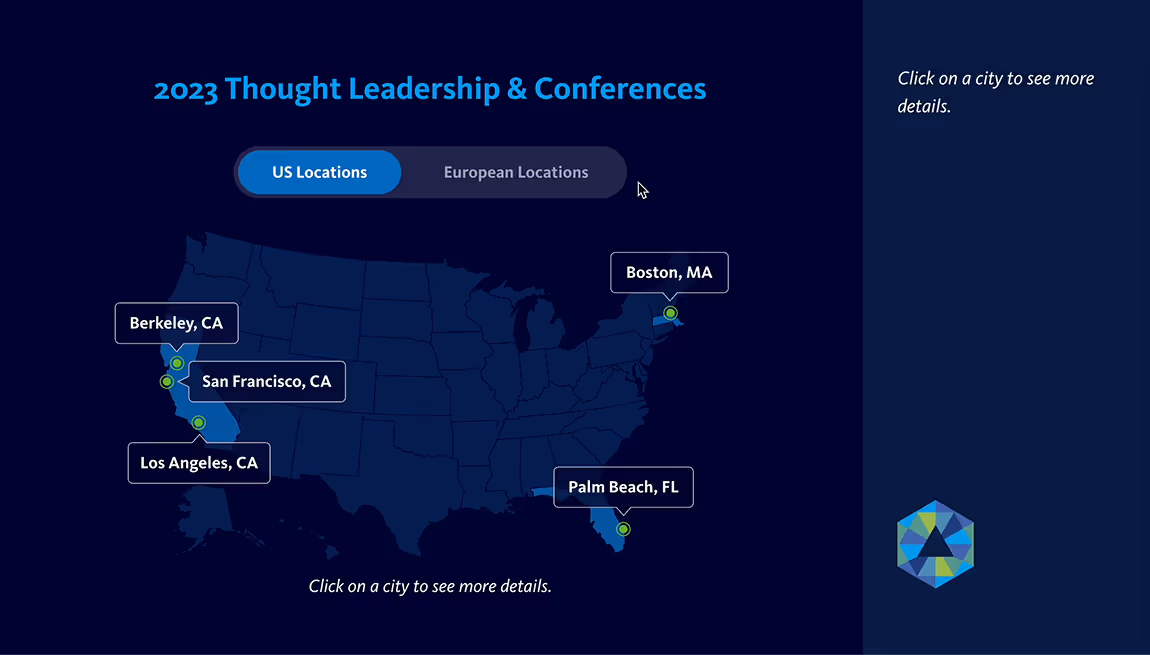 2023 Thought Leadership & Conferences

US Locations

European Locations

Boston, MA

Berkeley, CA

San Francisco, CA

Los Angeles, CA

Palm Beach, FL

Click on a city to see more details.

Click on a city to see more details.